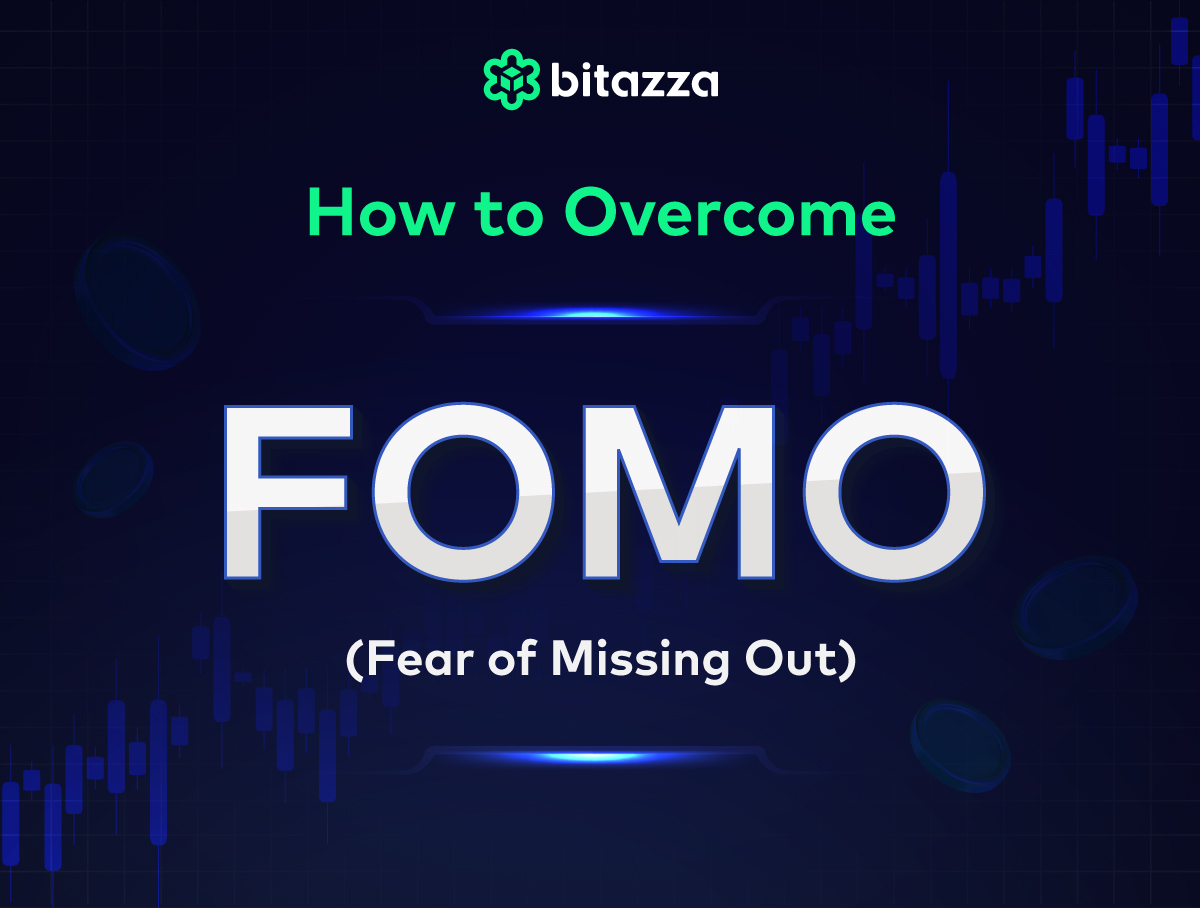 bitazza

How to Overcome

FOMO

(Fear of Missing Out)